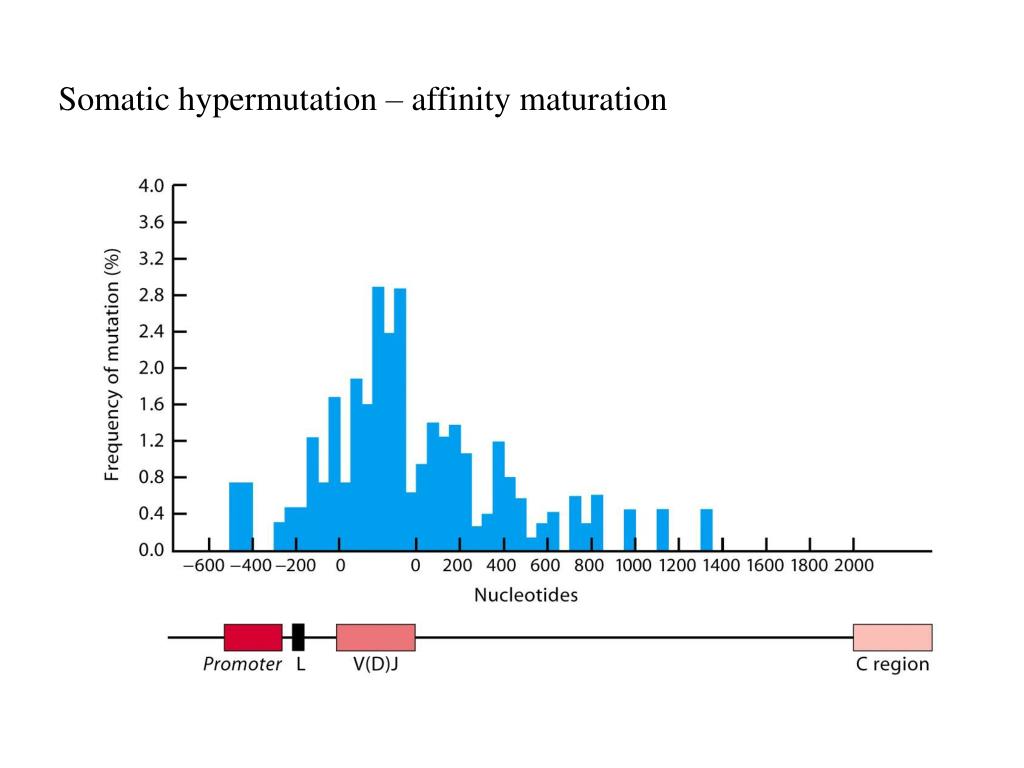 Somatic hypermutation – affinity maturation

Frequency of mutation (%)

4.0
3.6
3.2
2.8
2.4
2.0
1.6
1.2
0.8
0.4
0.0

−600 −400 −200 0 0 200 400 600 800 1000 1200 1400 1600 1800 2000

Nucleotides

Promoter L V(D)J C region